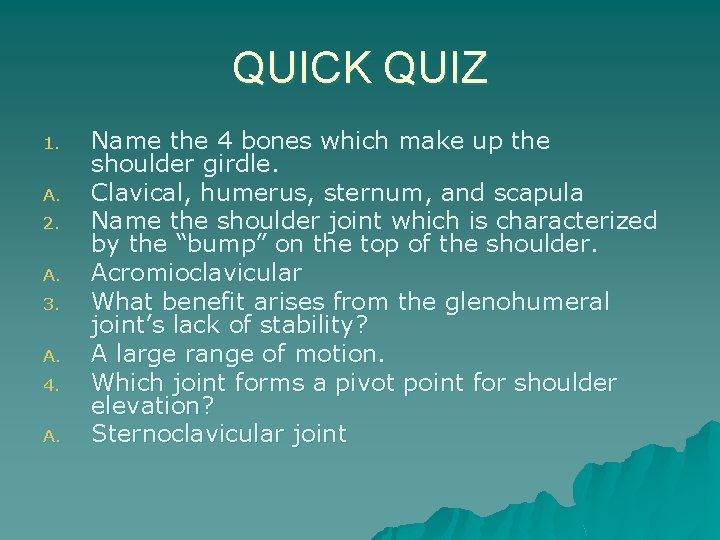 QUICK QUIZ

1. Name the 4 bones which make up the shoulder girdle.
A. Clavical, humerus, sternum, and scapula
2. Name the shoulder joint which is characterized by the “bump” on the top of the shoulder.
A. Acromioclavicular
3. What benefit arises from the glenohumeral joint’s lack of stability?
A. A large range of motion.
4. Which joint forms a pivot point for shoulder elevation?
A. Sternoclavicular joint